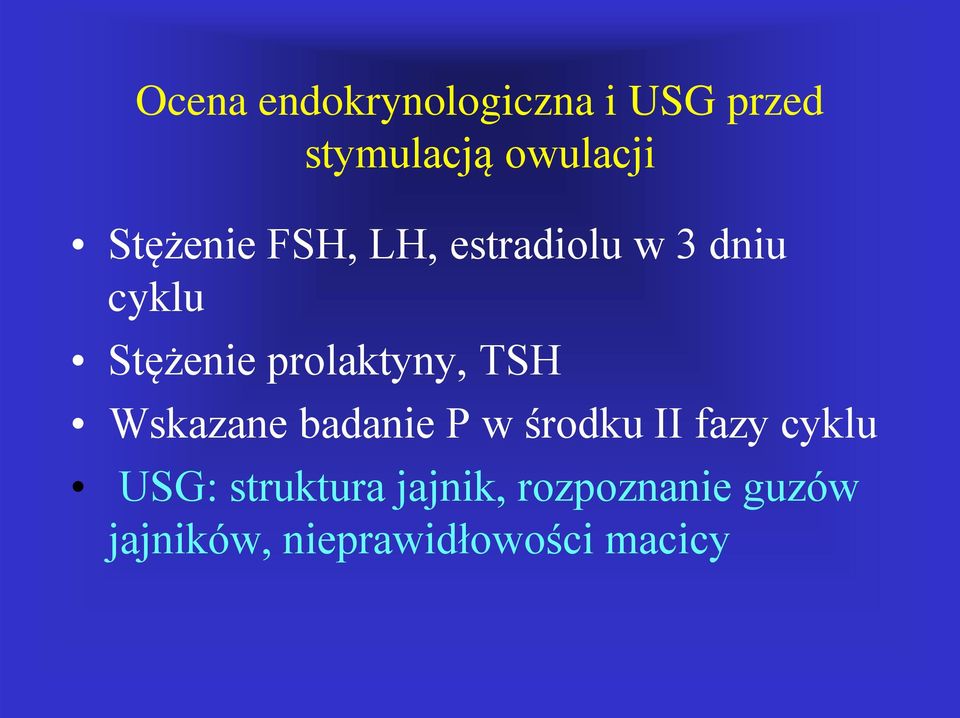 Ocena endokrynologiczna i USG przed stymulacją owulacji

• Stężenie FSH, LH, estradiolu w 3 dniu cyklu
• Stężenie prolaktyny, TSH
• Wskazane badanie P w środku II fazy cyklu
• USG: struktura jajnik, rozpoznanie guzów jajników, nieprawidłowości macicy